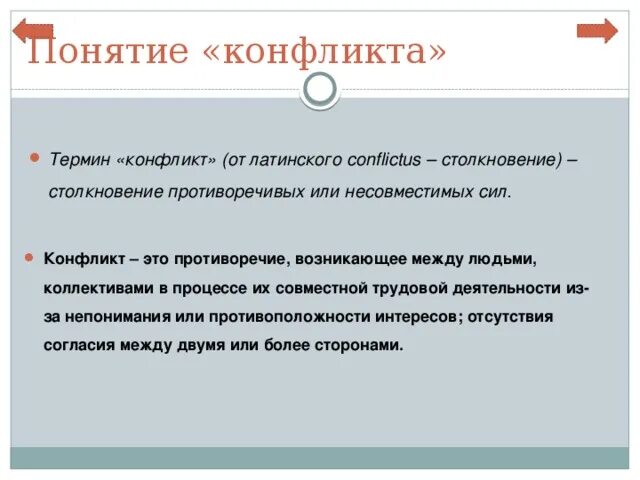 Понятие «конфликта»

Термин «конфликт» (от латинского conflictus – столкновение) – столкновение противоречивых или несовместимых сил.

Конфликт – это противоречие, возникающее между людьми, коллективами в процессе их совместной трудовой деятельности из-за непонимания или противоположности интересов; отсутствия согласия между двумя или более сторонами.